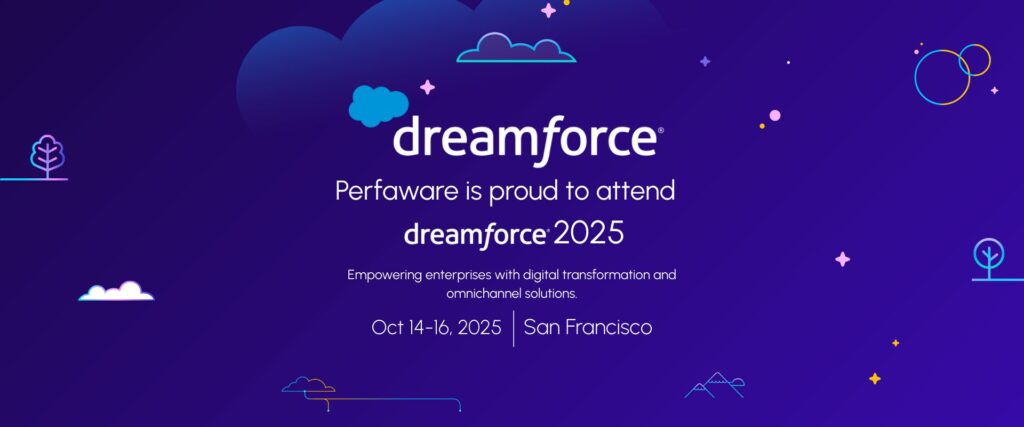 dreamforce®

Perfaware is proud to attend

dreamforce® 2025

Empowering enterprises with digital transformation and omnichannel solutions.

Oct 14-16, 2025 | San Francisco